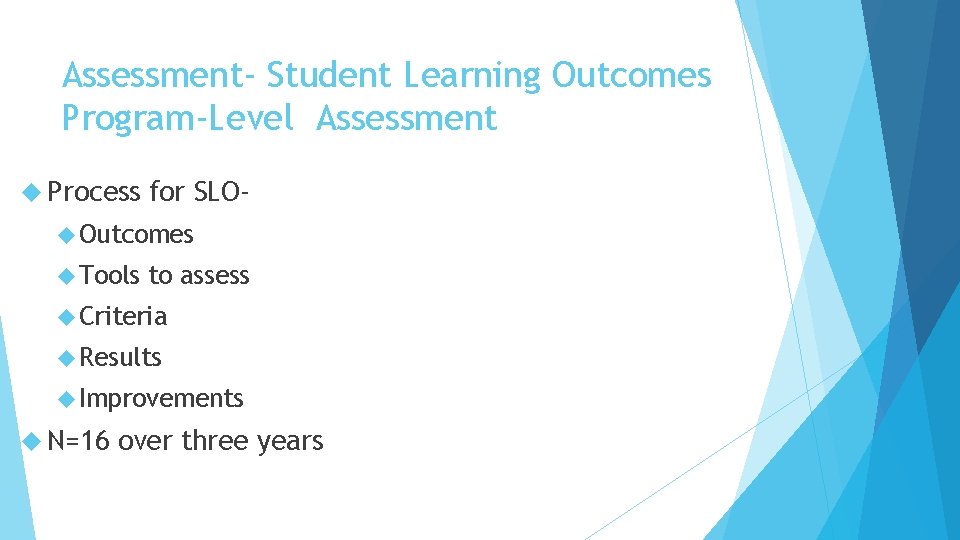 Assessment- Student Learning Outcomes
Program-Level Assessment

Process for SLO-

Outcomes

Tools to assess

Criteria

Results

Improvements

N=16 over three years